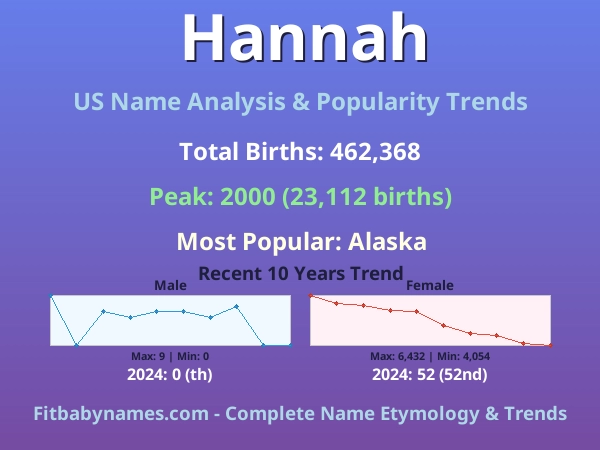 Hannah

US Name Analysis & Popularity Trends

Total Births: 462,368

Peak: 2000 (23,112 births)

Most Popular: Alaska

Recent 10 Years Trend

Male

Max: 9 | Min: 0

2024: 0 (th)

Female

Max: 6,432 | Min: 4,054

2024: 52 (52nd)

Fitbabynames.com - Complete Name Etymology & Trends